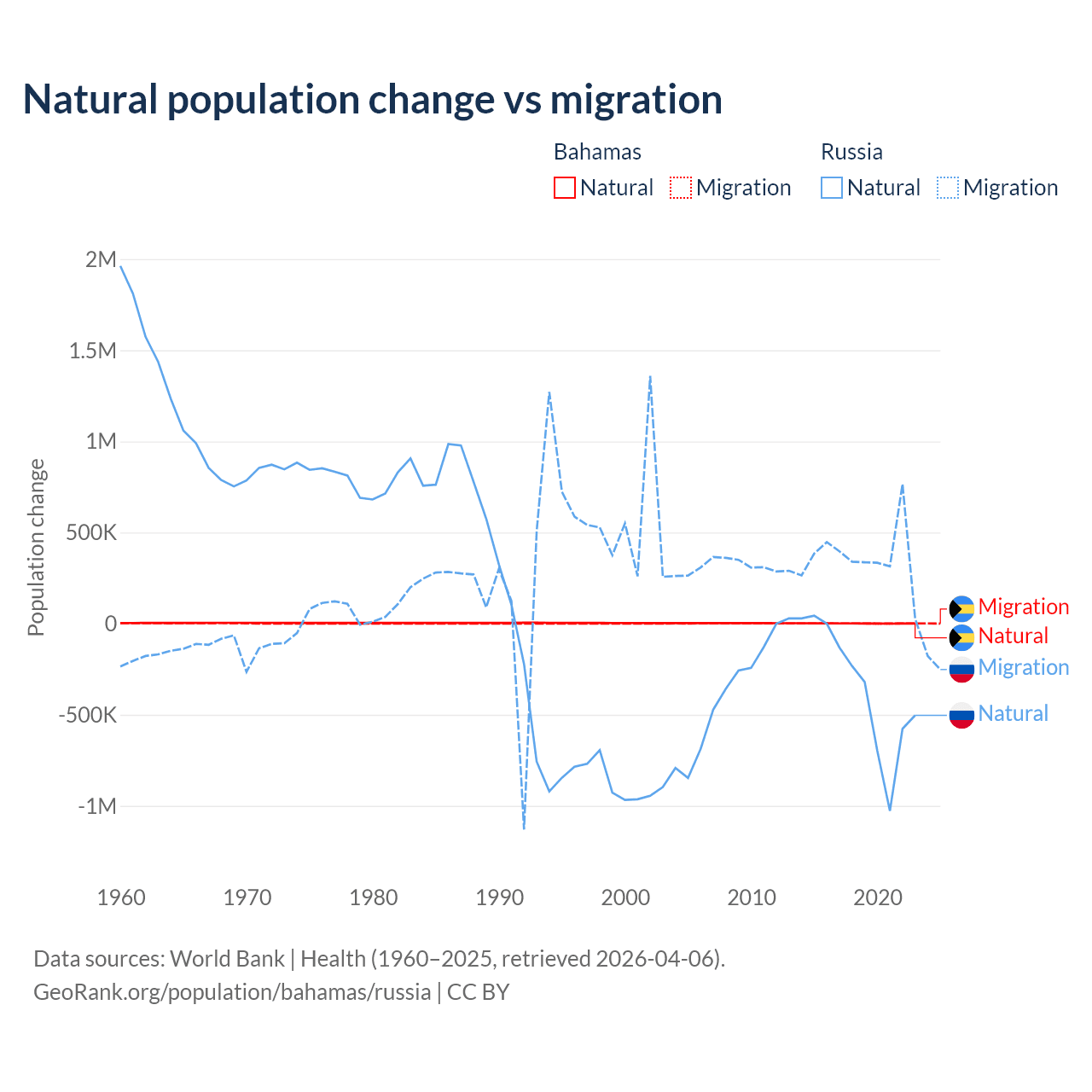 Natural population change vs migration

Bahamas
Natural Migration

Russia
Natural Migration

Population change

2M
1.5M
1M
500K
0
-500K
-1M

1960 1970 1980 1990 2000 2010 2020

Migration
Natural
Migration
Natural

Data sources: World Bank | Health (1960–2025, retrieved 2026-04-06).
GeoRank.org/population/bahamas/russia | CC BY